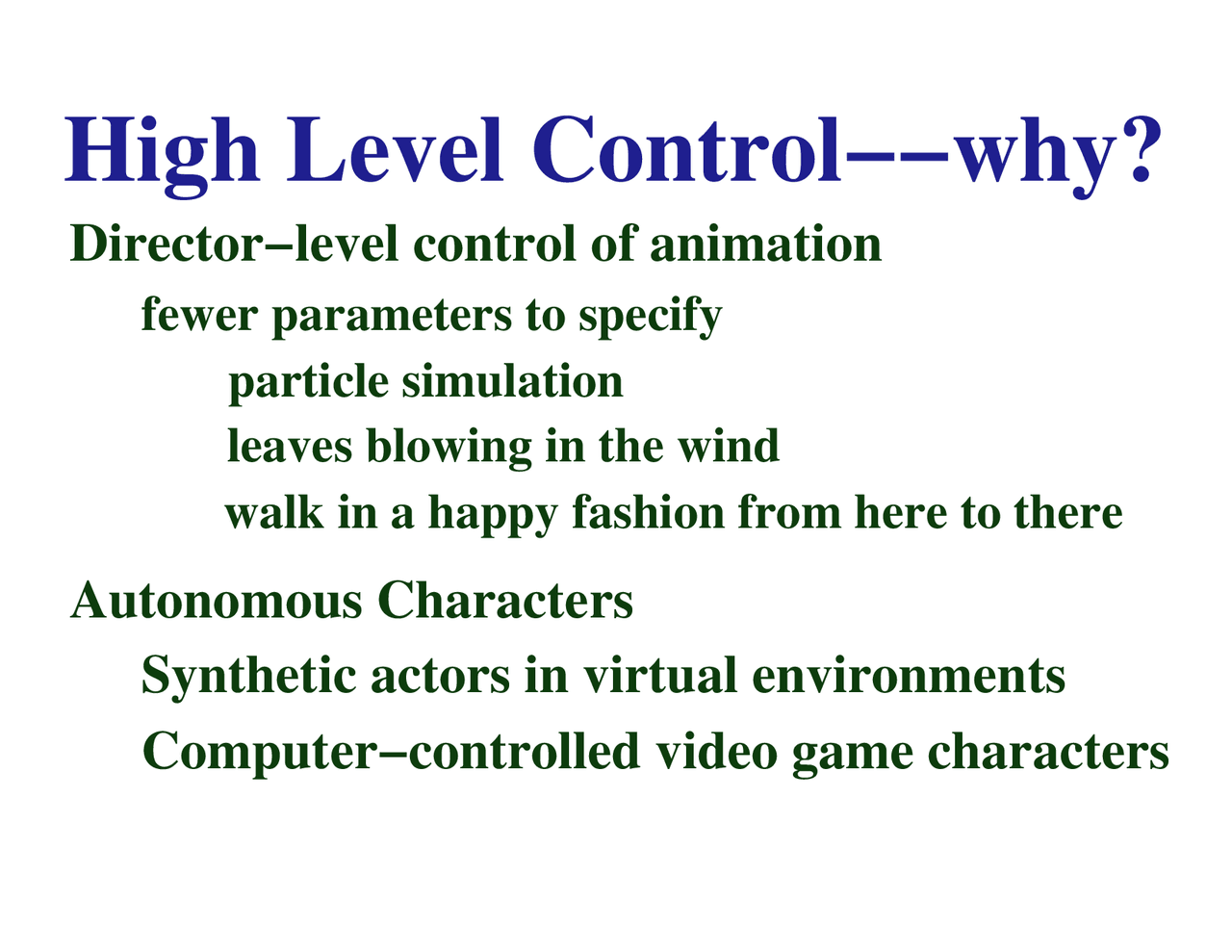 High Level Control−−why?

Director−level control of animation

fewer parameters to specify

particle simulation

leaves blowing in the wind

walk in a happy fashion from here to there

Autonomous Characters

Synthetic actors in virtual environments

Computer−controlled video game characters